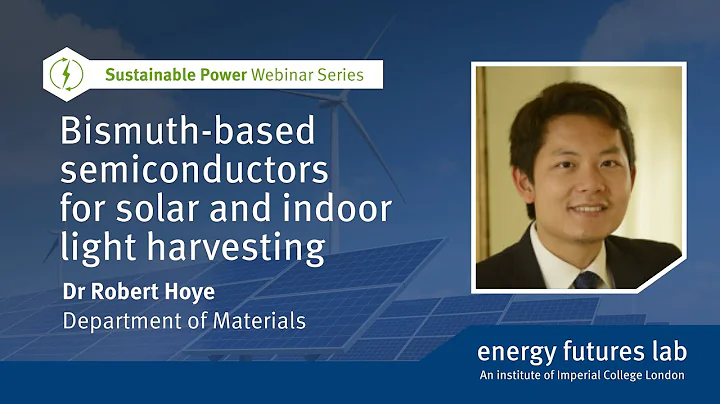 Sustainable Power Webinar Series

Bismuth-based semiconductors for solar and indoor light harvesting

Dr Robert Hoye
Department of Materials

energy futures lab
An institute of Imperial College London